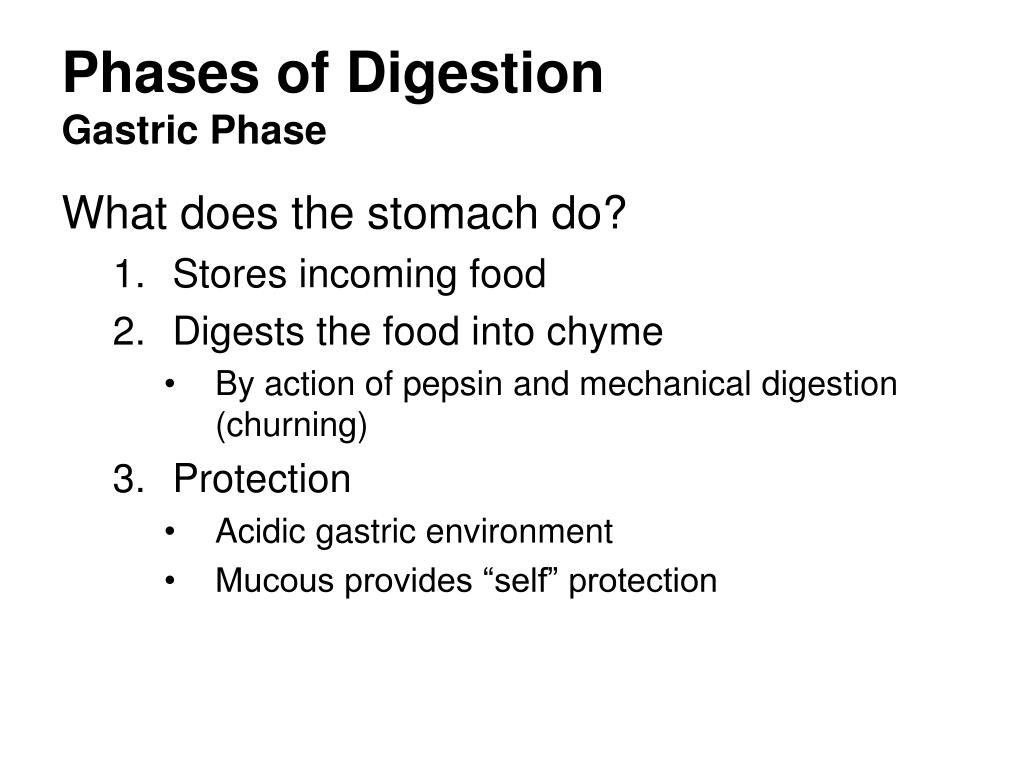 Phases of Digestion
Gastric Phase

What does the stomach do?

1. Stores incoming food
2. Digests the food into chyme
   • By action of pepsin and mechanical digestion (churning)
3. Protection
   • Acidic gastric environment
   • Mucous provides “self” protection